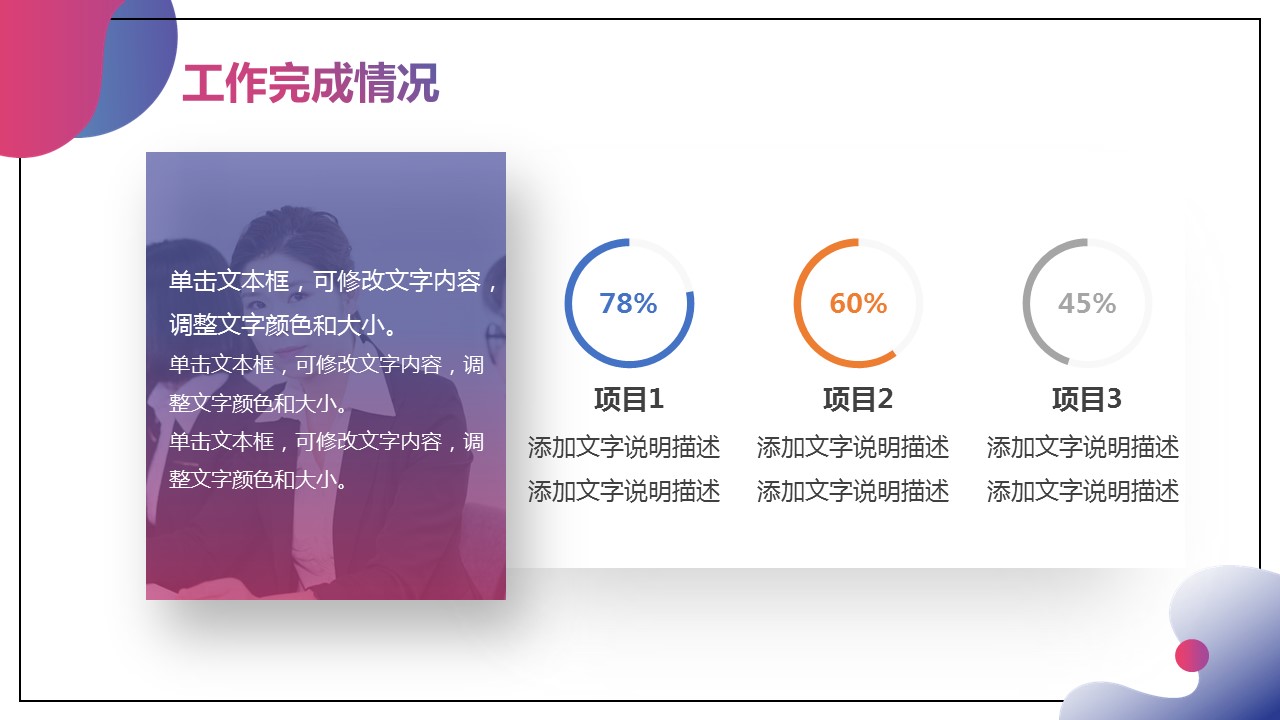 工作完成情况

单击文本框，可修改文字内容，调整文字颜色和大小。
单击文本框，可修改文字内容，调整文字颜色和大小。
单击文本框，可修改文字内容，调整文字颜色和大小。

78%
项目1
添加文字说明描述
添加文字说明描述

60%
项目2
添加文字说明描述
添加文字说明描述

45%
项目3
添加文字说明描述
添加文字说明描述